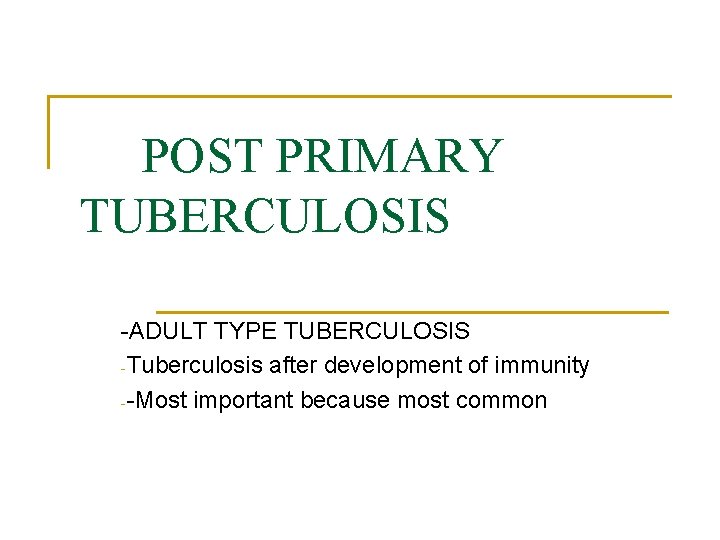 POST PRIMARY TUBERCULOSIS

-ADULT TYPE TUBERCULOSIS
-Tuberculosis after development of immunity
--Most important because most common